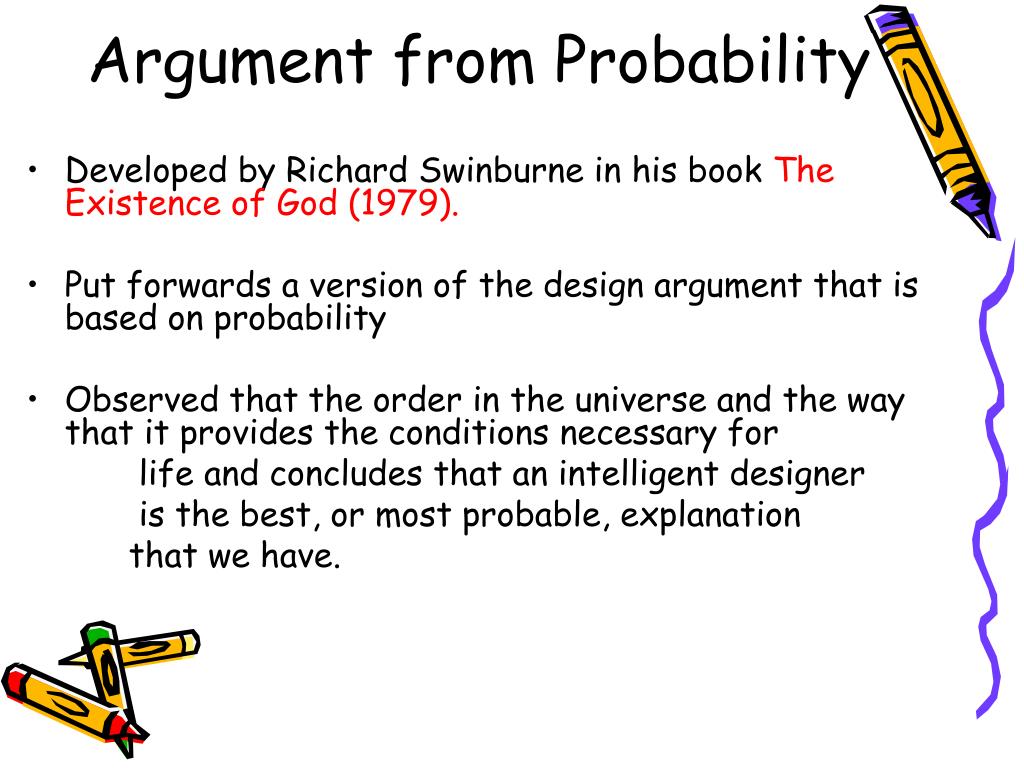 Argument from Probability

• Developed by Richard Swinburne in his book The Existence of God (1979).

• Put forwards a version of the design argument that is based on probability

• Observed that the order in the universe and the way that it provides the conditions necessary for life and concludes that an intelligent designer is the best, or most probable, explanation that we have.